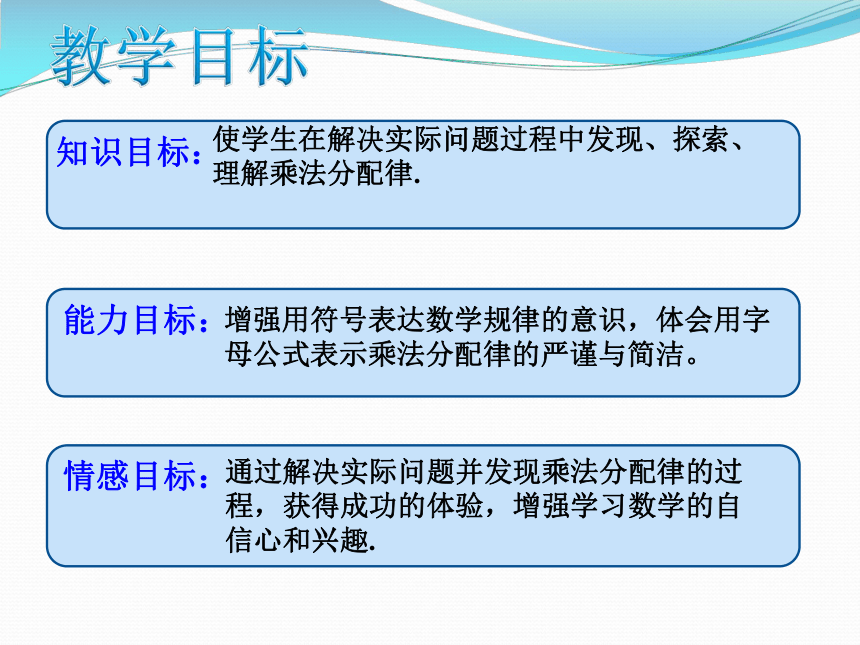 教学目标

知识目标：使学生在解决实际问题过程中发现、探索、理解乘法分配律.

能力目标：增强用符号表达数学规律的意识，体会用字母公式表示乘法分配律的严谨与简洁。

情感目标：通过解决实际问题并发现乘法分配律的过程，获得成功的体验，增强学习数学的自信心和兴趣.